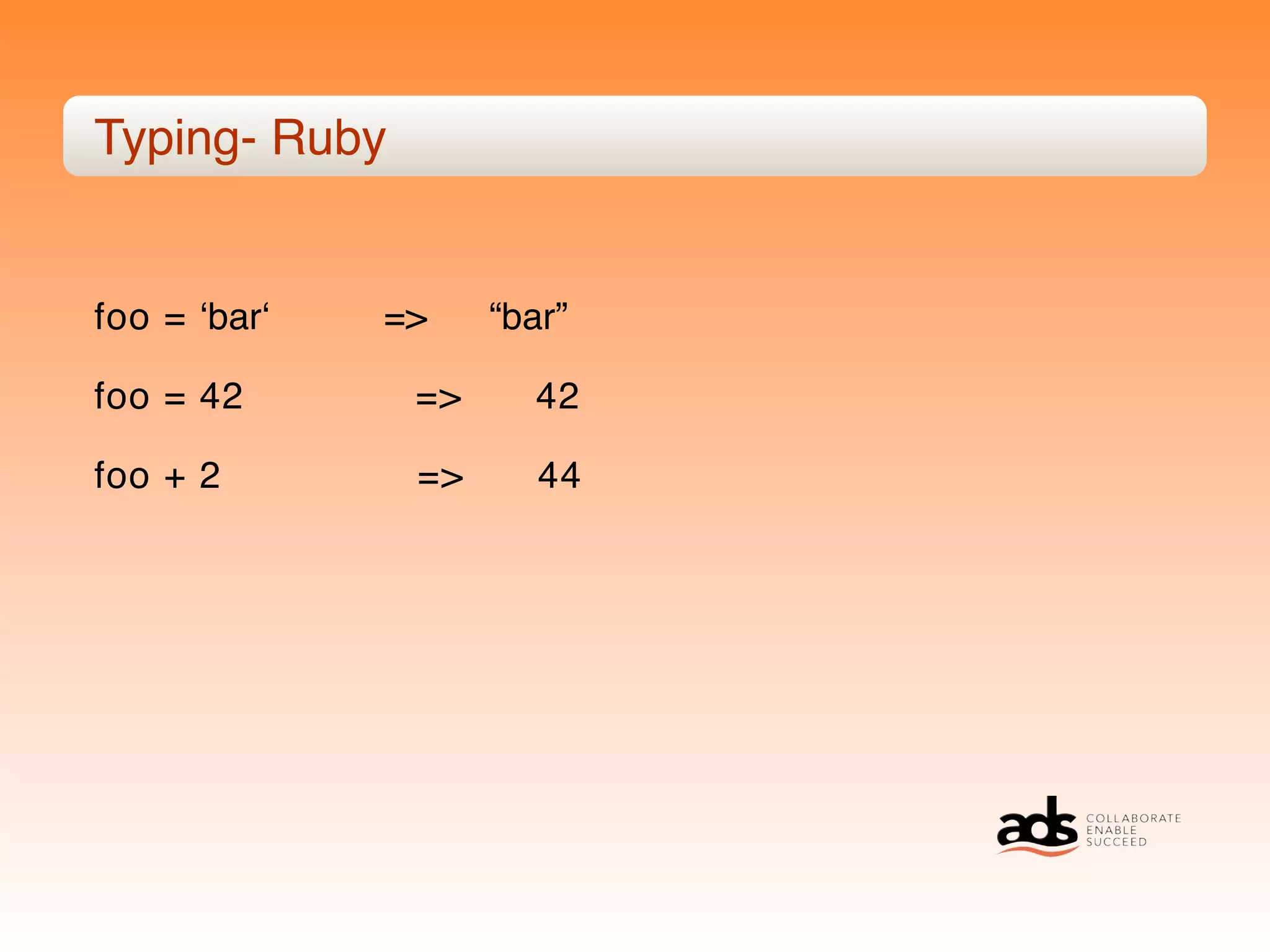 Typing- Ruby

foo = ‘bar‘ => “bar”

foo = 42 => 42

foo + 2 => 44

ads COLLABORATE ENABLE SUCCEED